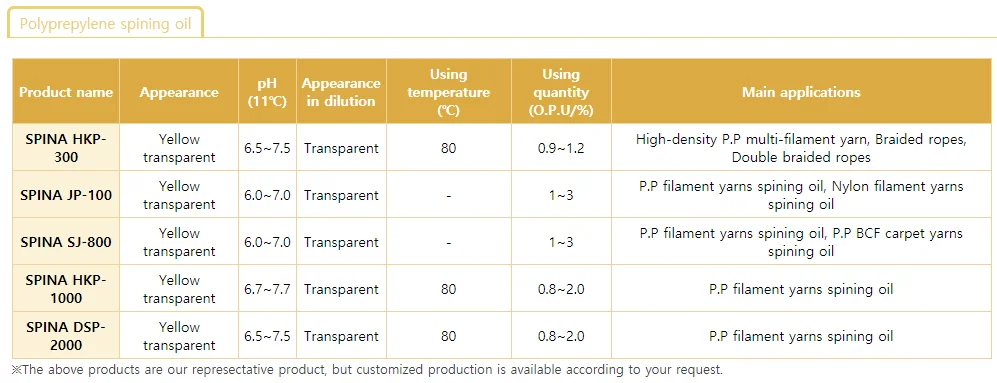 Polyprepylene spining oil

| Product name | Appearance | pH (11℃) | Appearance in dilution | Using temperature (℃) | Using quantity (O.P.U/%) | Main applications |
|---|---|---|---|---|---|---|
| SPINA HKP-300 | Yellow transparent | 6.5~7.5 | Transparent | 80 | 0.9~1.2 | High-density P.P multi-filament yarn, Braided ropes, Double braided ropes |
| SPINA JP-100 | Yellow transparent | 6.0~7.0 | Transparent | - | 1~3 | P.P filament yarns spining oil, Nylon filament yarns spining oil |
| SPINA SJ-800 | Yellow transparent | 6.0~7.0 | Transparent | - | 1~3 | P.P filament yarns spining oil, P.P BCF carpet yarns spining oil |
| SPINA HKP-1000 | Yellow transparent | 6.7~7.7 | Transparent | 80 | 0.8~2.0 | P.P filament yarns spining oil |
| SPINA DSP-2000 | Yellow transparent | 6.5~7.5 | Transparent | 80 | 0.8~2.0 | P.P filament yarns spining oil |

※The above products are our represectative product, but customized production is available according to your request.